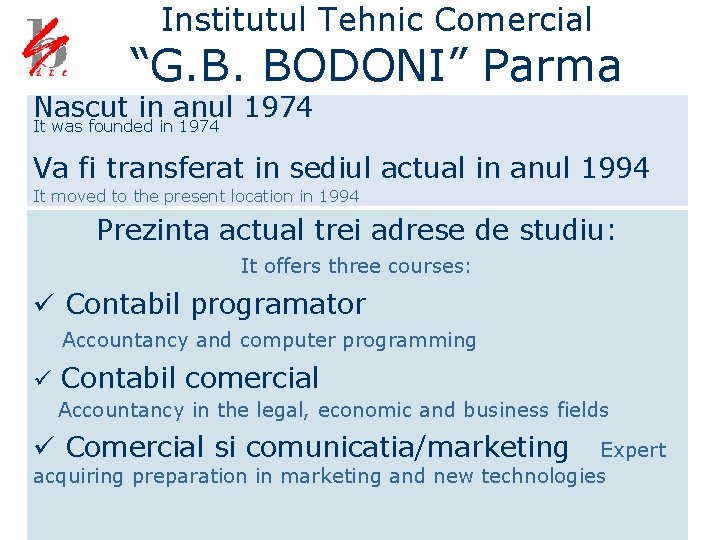 Institutul Tehnic Comercial
“G.B. BODONI” Parma

Nascut in anul 1974
It was founded in 1974

Va fi transferat in sediul actual in anul 1994
It moved to the present location in 1994

Prezinta actual trei adrese de studiu:
It offers three courses:

✓ Contabil programator
Accountancy and computer programming

✓ Contabil comercial
Accountancy in the legal, economic and business fields

✓ Comercial si comunicatia/marketing Expert acquiring preparation in marketing and new technologies